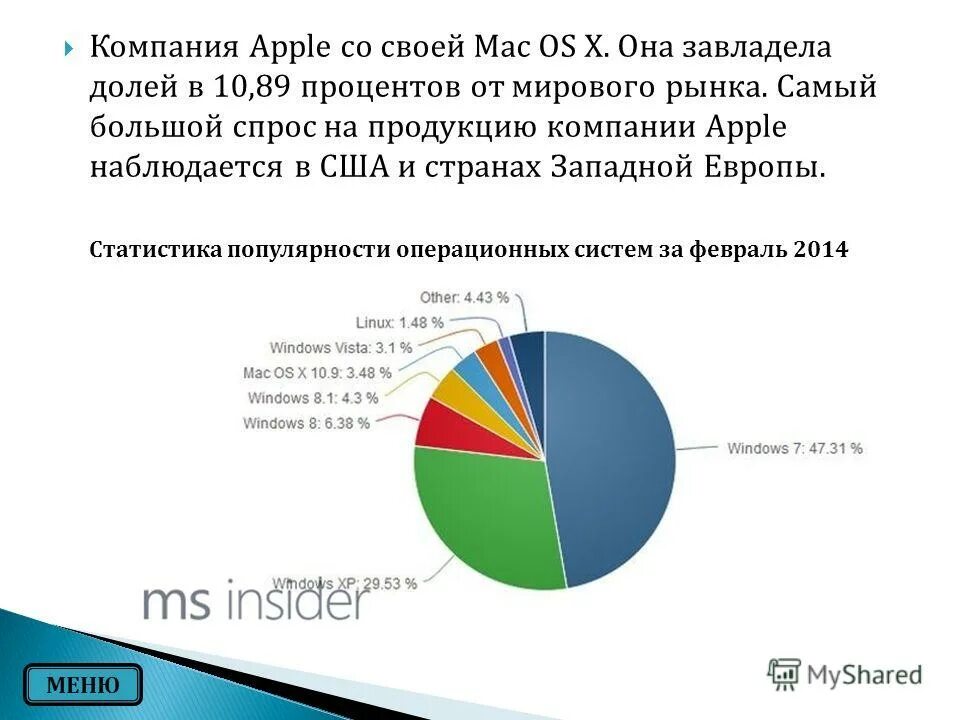 Компания Apple со своей Mac OS X. Она завладела долей в 10,89 процентов от мирового рынка. Самый большой спрос на продукцию компании Apple наблюдается в США и странах Западной Европы.

Статистика популярности операционных систем за февраль 2014

Other: 4.43 %
Linux: 1.48 %
Windows Vista: 3.1 %
Mac OS X 10.9: 3.48 %
Windows 8.1: 4.3 %
Windows 8: 6.38 %
Windows 7: 47.31 %
Windows XP: 29.53 %

ms insider

МЕНЮ

MyShared